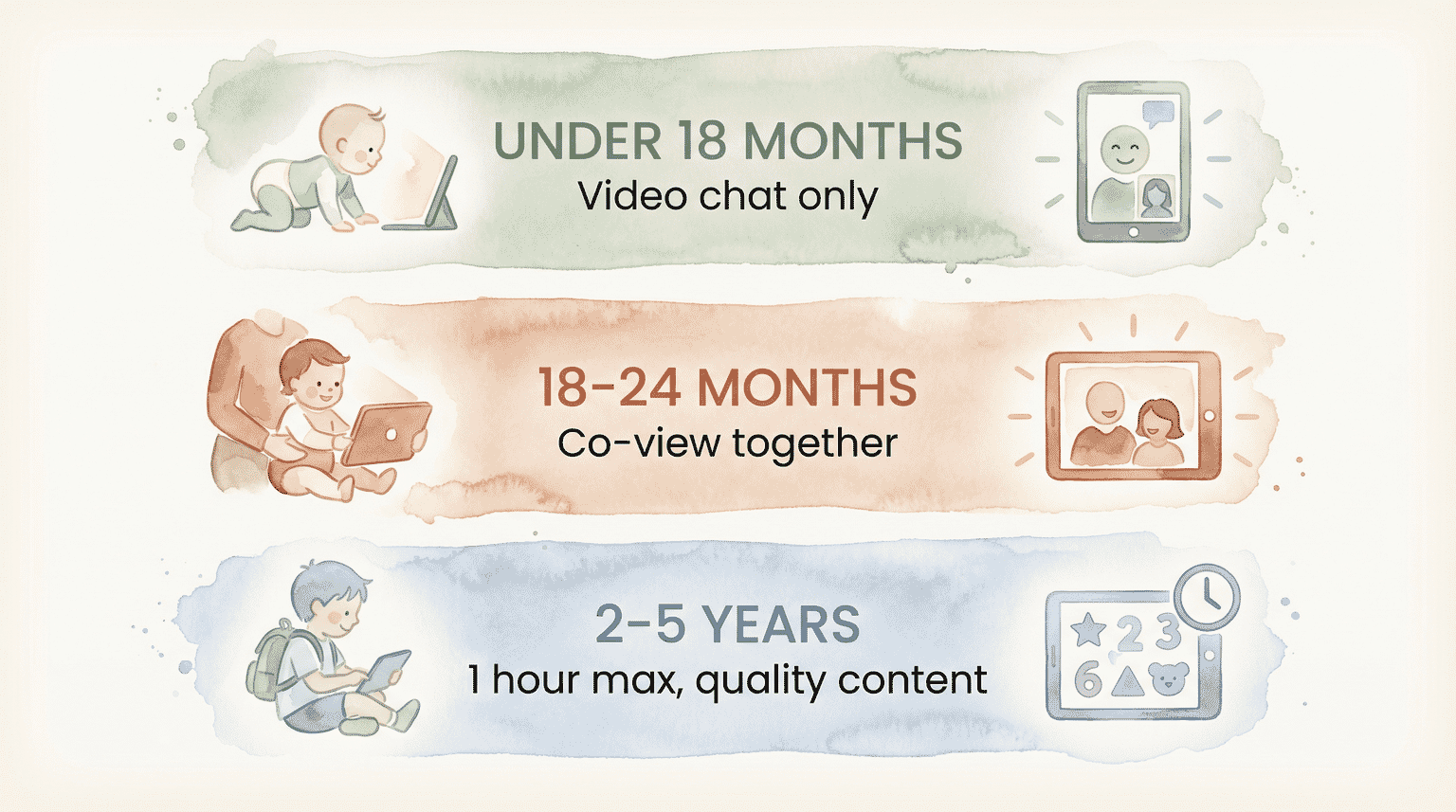 UNDER 18 MONTHS
Video chat only

18–24 MONTHS
Co-view together

2–5 YEARS
1 hour max, quality content

2 3
6